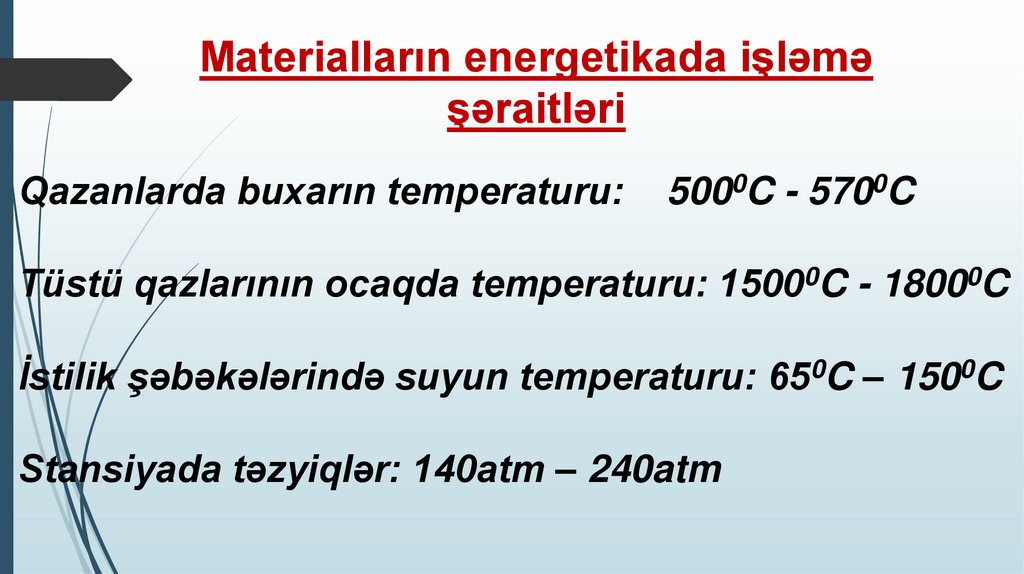 Materialların energetikada işləmə şəraitləri

Qazanlarda buxarın temperaturu: $500^0C$ - $570^0C$

Tüstü qazlarının ocaqda temperaturu: $1500^0C$ - $1800^0C$

İstilik şəbəkələrində suyun temperaturu: $65^0C$ – $150^0C$

Stansiyada təzyiqlər: 140atm – 240atm